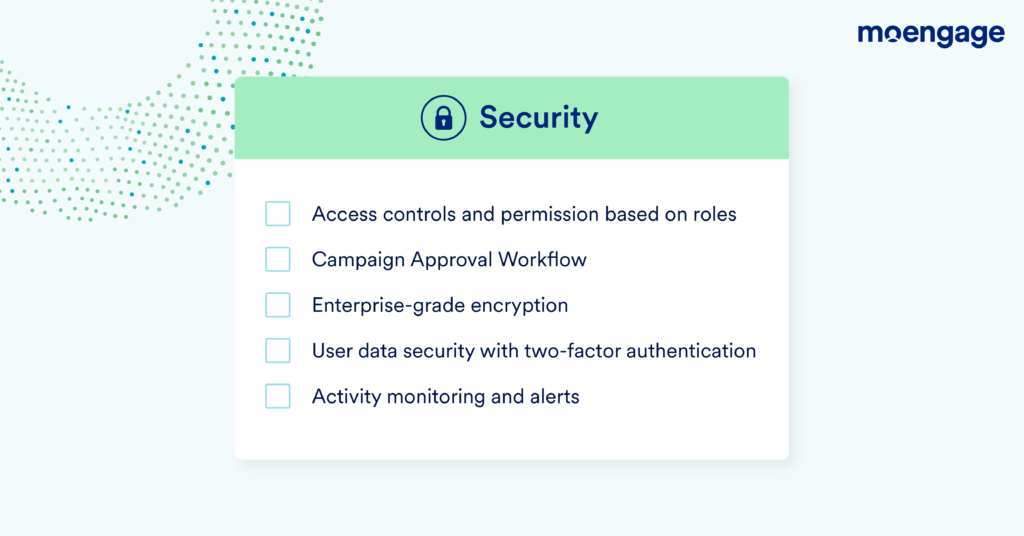 moengage

Security

Access controls and permission based on roles

Campaign Approval Workflow

Enterprise-grade encryption

User data security with two-factor authentication

Activity monitoring and alerts